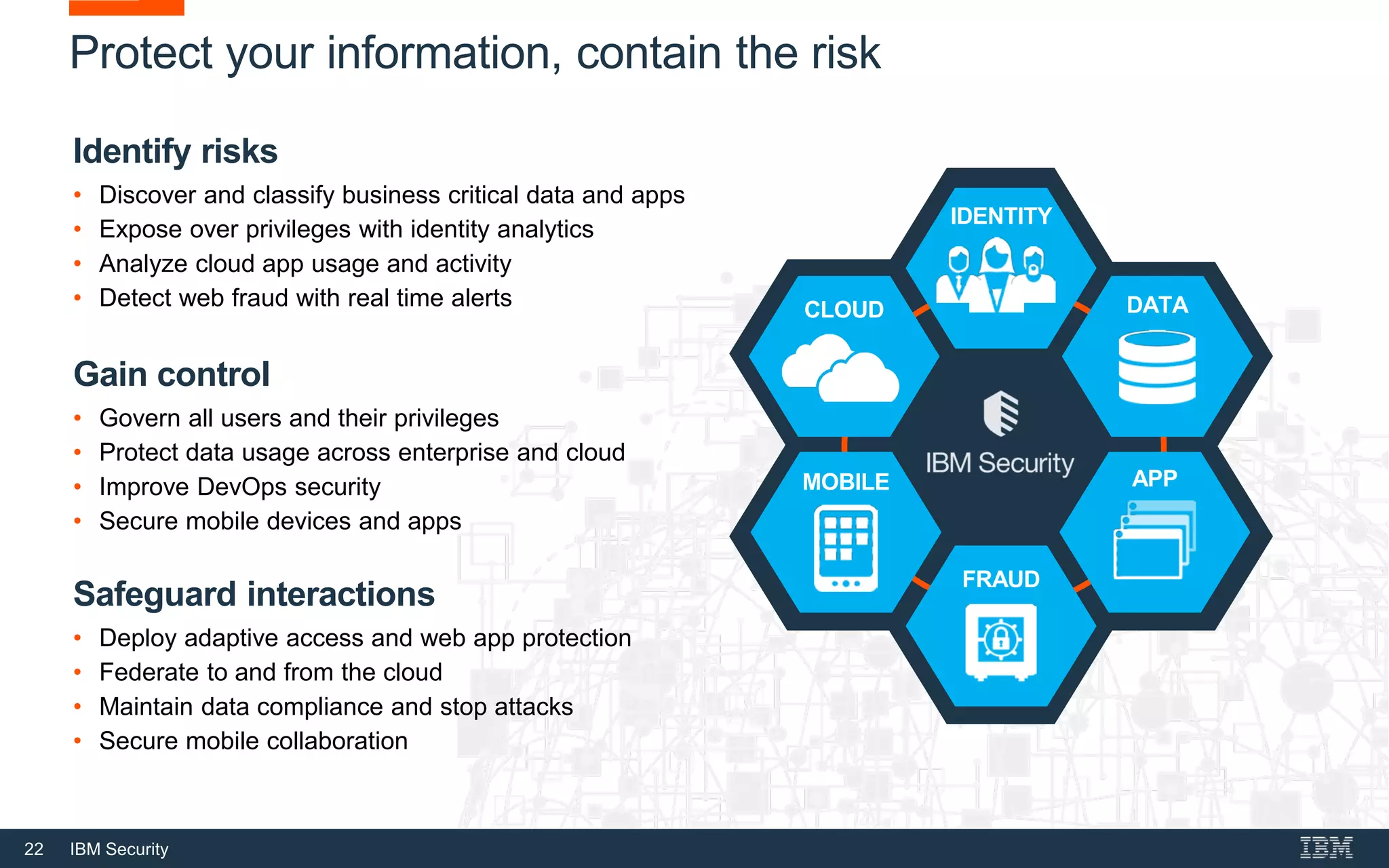 Protect your information, contain the risk

Identify risks
• Discover and classify business critical data and apps
• Expose over privileges with identity analytics
• Analyze cloud app usage and activity
• Detect web fraud with real time alerts

Gain control
• Govern all users and their privileges
• Protect data usage across enterprise and cloud
• Improve DevOps security
• Secure mobile devices and apps

Safeguard interactions
• Deploy adaptive access and web app protection
• Federate to and from the cloud
• Maintain data compliance and stop attacks
• Secure mobile collaboration

IDENTITY
CLOUD
DATA
IBM Security
MOBILE
APP
FRAUD

22 IBM Security
IBM